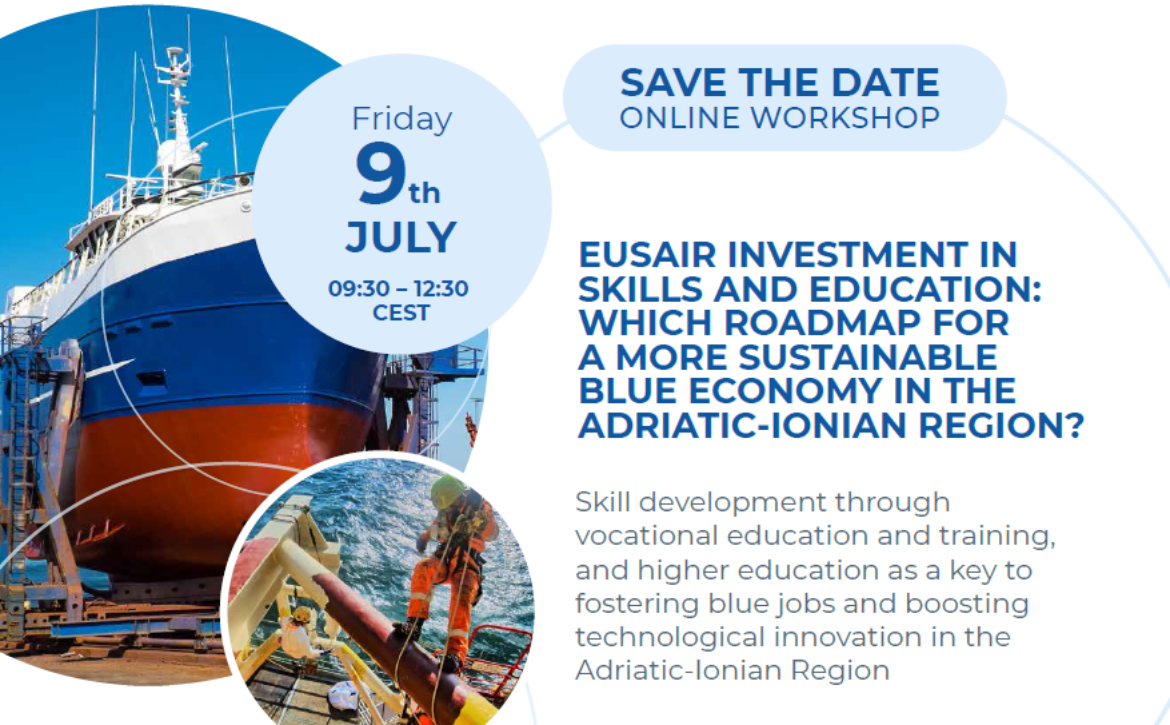 Friday
9th
JULY
09:30 – 12:30 CEST

SAVE THE DATE
ONLINE WORKSHOP

EUSAIR INVESTMENT IN SKILLS AND EDUCATION: WHICH ROADMAP FOR A MORE SUSTAINABLE BLUE ECONOMY IN THE ADRIATIC-IONIAN REGION?

Skill development through vocational education and training, and higher education as a key to fostering blue jobs and boosting technological innovation in the Adriatic-Ionian Region